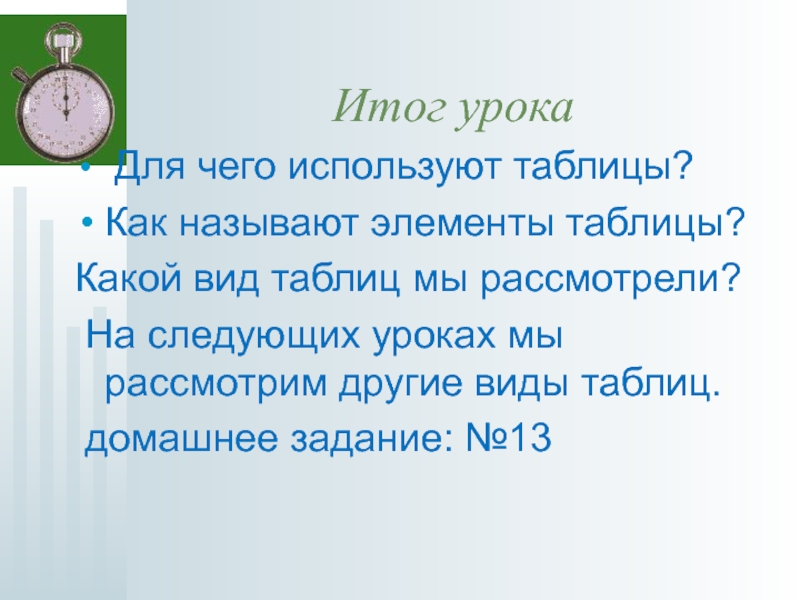 Итог урока

• Для чего используют таблицы?

• Как называют элементы таблицы?

Какой вид таблиц мы рассмотрели?

На следующих уроках мы рассмотрим другие виды таблиц.

домашнее задание: №13